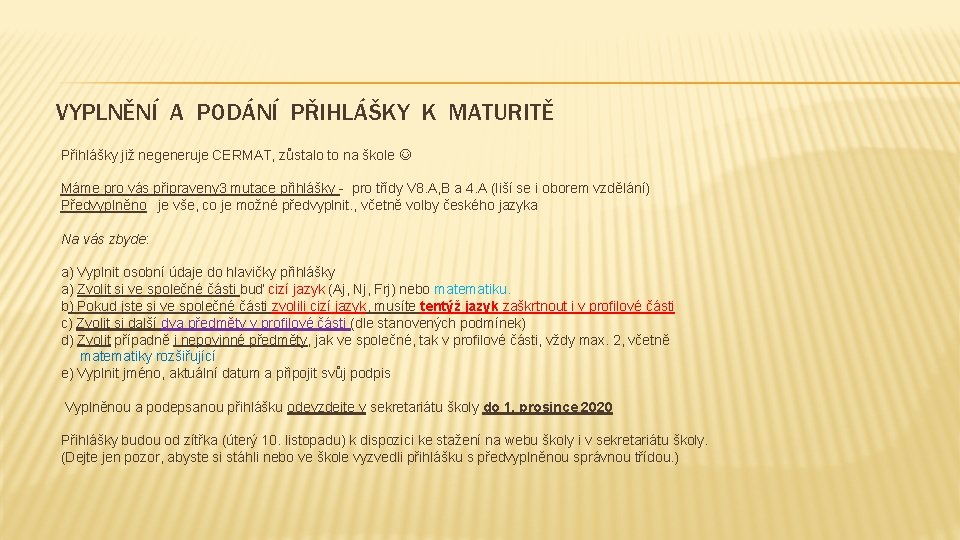 VYPLNĚNÍ A PODÁNÍ PŘIHLÁŠKY K MATURITĚ

Přihlášky již negeneruje CERMAT, zůstalo to na škole ☺

Máme pro vás připraveny3 mutace přihlášky - pro třídy V8.A,B a 4.A (liší se i oborem vzdělání) Předvyplněno je vše, co je možné předvyplnit., včetně volby českého jazyka

Na vás zbyde:

a) Vyplnit osobní údaje do hlavičky přihlášky
a) Zvolit si ve společné části buď cizí jazyk (Aj, Nj, Frj) nebo matematiku.
b) Pokud jste si ve společné části zvolili cizí jazyk, musíte tentýž jazyk zaškrtnout i v profilové části
c) Zvolit si další dva předměty v profilové části (dle stanovených podmínek)
d) Zvolit případně i nepovinné předměty, jak ve společné, tak v profilové části, vždy max. 2, včetně matematiky rozšiřující
e) Vyplnit jméno, aktuální datum a připojit svůj podpis

Vyplněnou a podepsanou přihlášku odevzdejte v sekretariátu školy do 1. prosince 2020

Přihlášky budou od zítřka (úterý 10. listopadu) k dispozici ke stažení na webu školy i v sekretariátu školy. (Dejte jen pozor, abyste si stáhli nebo ve škole vyzvedli přihlášku s předvyplněnou správnou třídou.)